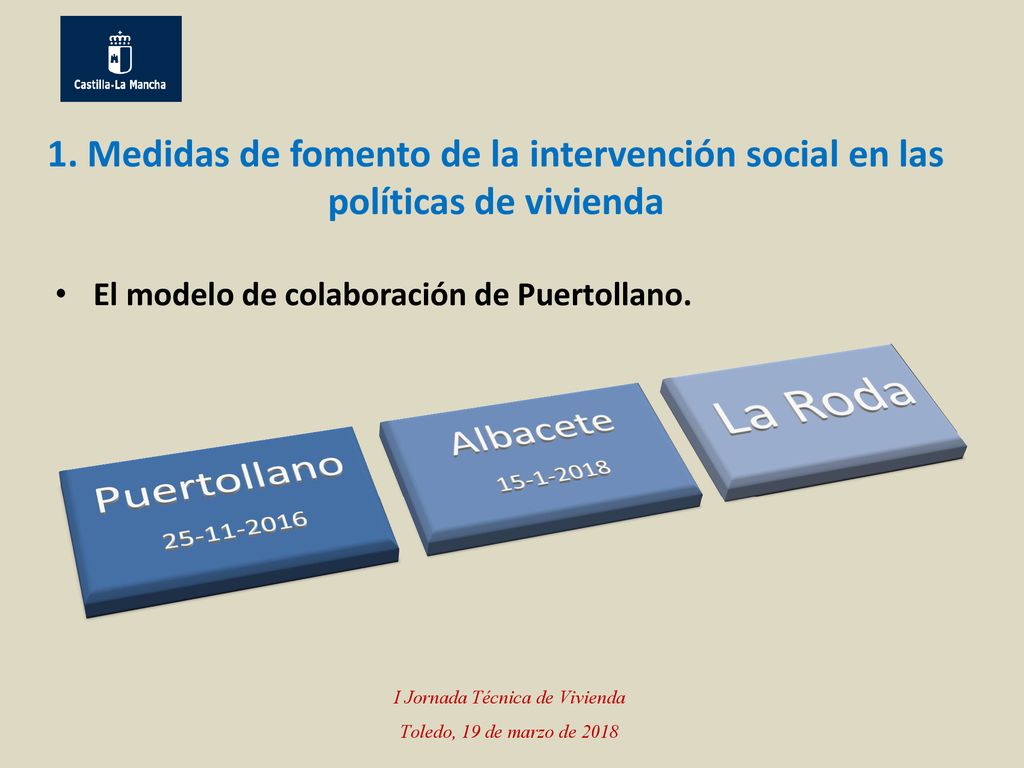 Castilla-La Mancha

1. Medidas de fomento de la intervención social en las políticas de vivienda

• El modelo de colaboración de Puertollano.

Puertollano
25-11-2016

Albacete
15-1-2018

La Roda

I Jornada Técnica de Vivienda
Toledo, 19 de marzo de 2018